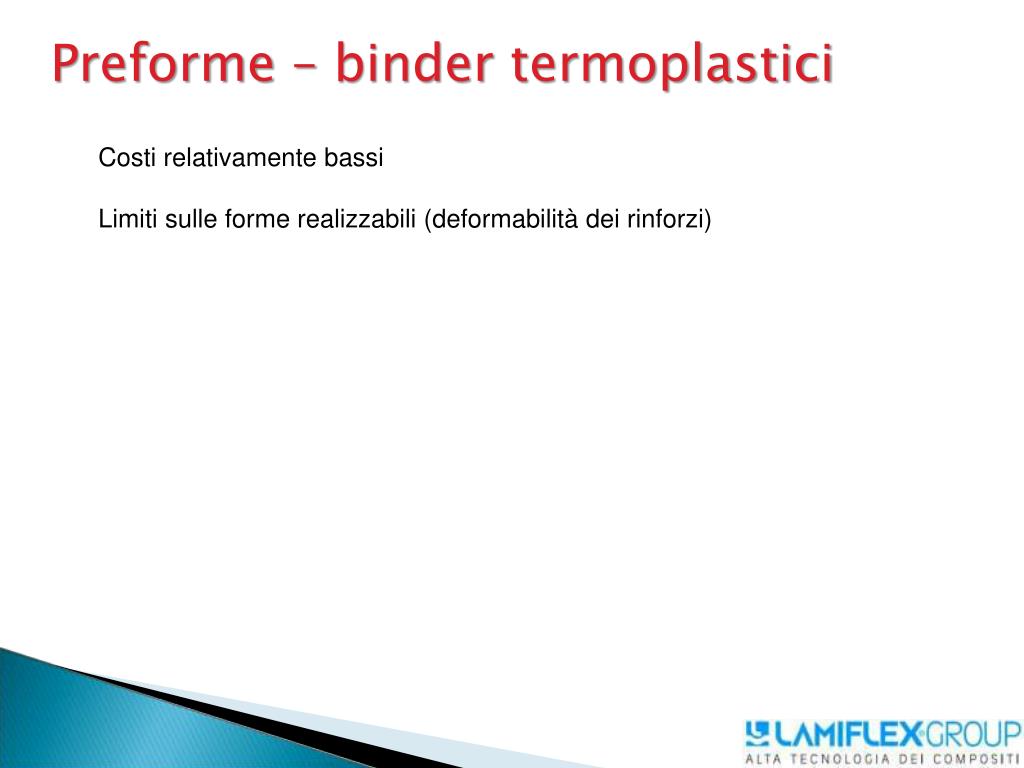 Preforme – binder termoplastici

Costi relativamente bassi

Limiti sulle forme realizzabili (deformabilità dei rinforzi)

LAMIFLEX GROUP
ALTA TECNOLOGIA DEI COMPOSITI